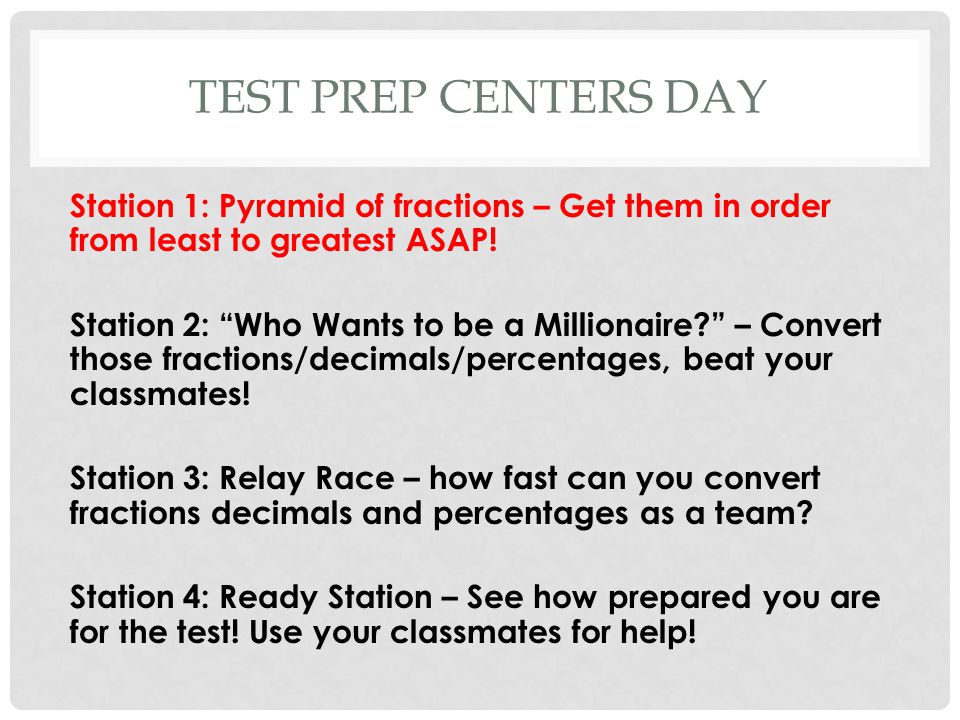 TEST PREP CENTERS DAY

Station 1: Pyramid of fractions – Get them in order from least to greatest ASAP!

Station 2: “Who Wants to be a Millionaire?” – Convert those fractions/decimals/percentages, beat your classmates!

Station 3: Relay Race – how fast can you convert fractions decimals and percentages as a team?

Station 4: Ready Station – See how prepared you are for the test! Use your classmates for help!